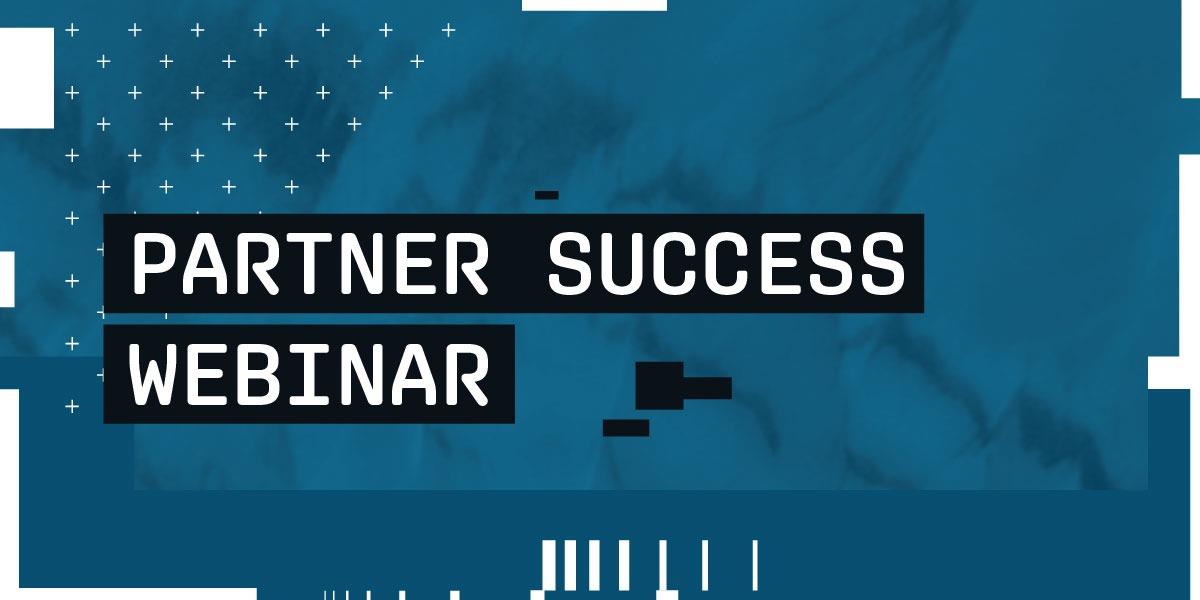 PARTNER SUCCESS
WEBINAR